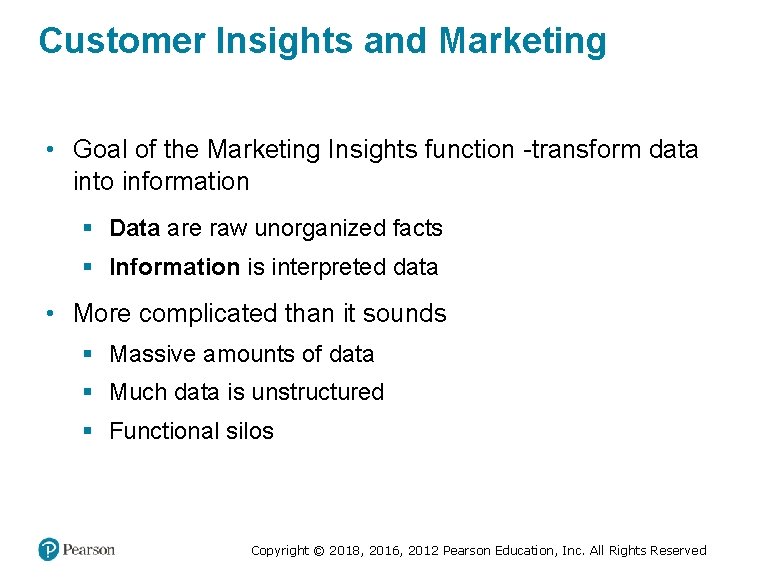 Customer Insights and Marketing

• Goal of the Marketing Insights function -transform data into information

▪ Data are raw unorganized facts

▪ Information is interpreted data

• More complicated than it sounds

▪ Massive amounts of data

▪ Much data is unstructured

▪ Functional silos

Pearson

Copyright © 2018, 2016, 2012 Pearson Education, Inc. All Rights Reserved